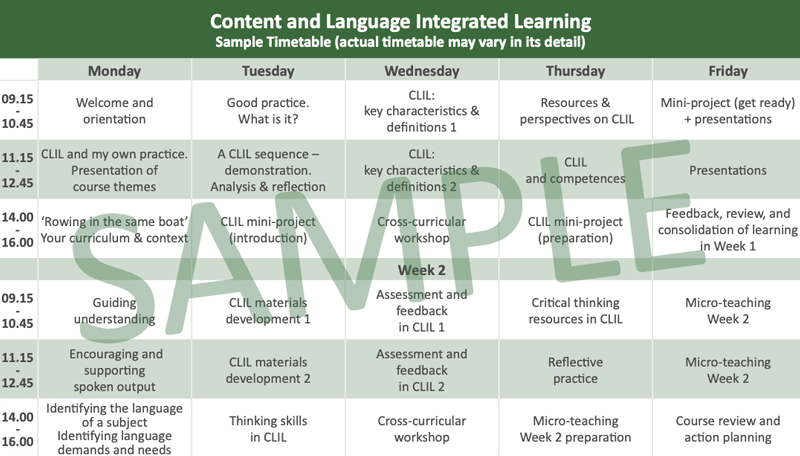 Content and Language Integrated Learning
Sample Timetable (actual timetable may vary in its detail)

| | Monday | Tuesday | Wednesday | Thursday | Friday |
|---|---|---|---|---|---|
| 09.15 - 10.45 | Welcome and orientation | Good practice. What is it? | CLIL: key characteristics & definitions 1 | Resources & perspectives on CLIL | Mini-project (get ready) + presentations |
| 11.15 - 12.45 | CLIL and my own practice. Presentation of course themes | A CLIL sequence – demonstration. Analysis & reflection | CLIL: key characteristics & definitions 2 | CLIL and competences | Presentations |
| 14.00 - 16.00 | 'Rowing in the same boat' Your curriculum & context | CLIL mini-project (introduction) | Cross-curricular workshop | CLIL mini-project (preparation) | Feedback, review, and consolidation of learning in Week 1 |
| | | | Week 2 | | |
| 09.15 - 10.45 | Guiding understanding | CLIL materials development 1 | Assessment and feedback in CLIL 1 | Critical thinking resources in CLIL | Micro-teaching Week 2 |
| 11.15 - 12.45 | Encouraging and supporting spoken output | CLIL materials development 2 | Assessment and feedback in CLIL 2 | Reflective practice | Micro-teaching Week 2 |
| 14.00 - 16.00 | Identifying the language of a subject Identifying language demands and needs | Thinking skills in CLIL | Cross-curricular workshop | Micro-teaching Week 2 preparation | Course review and action planning |

SAMPLE